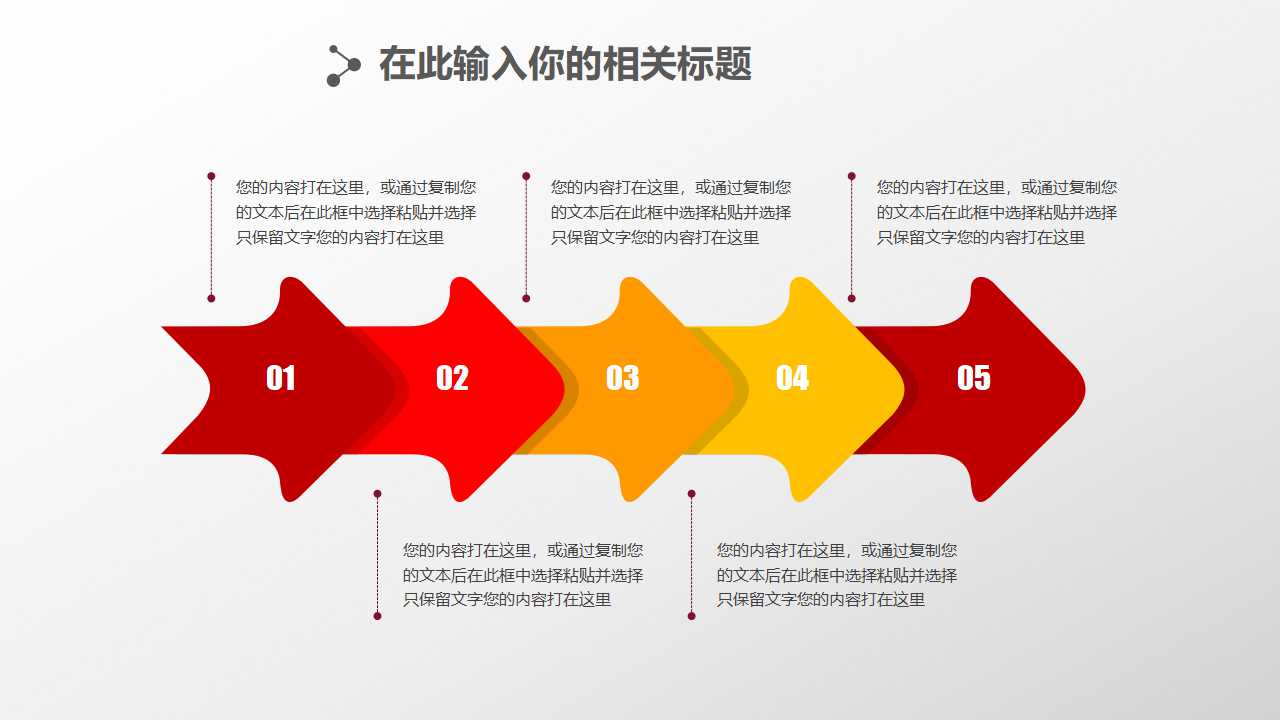 在此输入你的相关标题

您的内容打在这里，或通过复制您的文本后在此框中选择粘贴并选择只保留文字您的内容打在这里

您的内容打在这里，或通过复制您的文本后在此框中选择粘贴并选择只保留文字您的内容打在这里

您的内容打在这里，或通过复制您的文本后在此框中选择粘贴并选择只保留文字您的内容打在这里

01

02

03

04

05

您的内容打在这里，或通过复制您的文本后在此框中选择粘贴并选择只保留文字您的内容打在这里

您的内容打在这里，或通过复制您的文本后在此框中选择粘贴并选择只保留文字您的内容打在这里